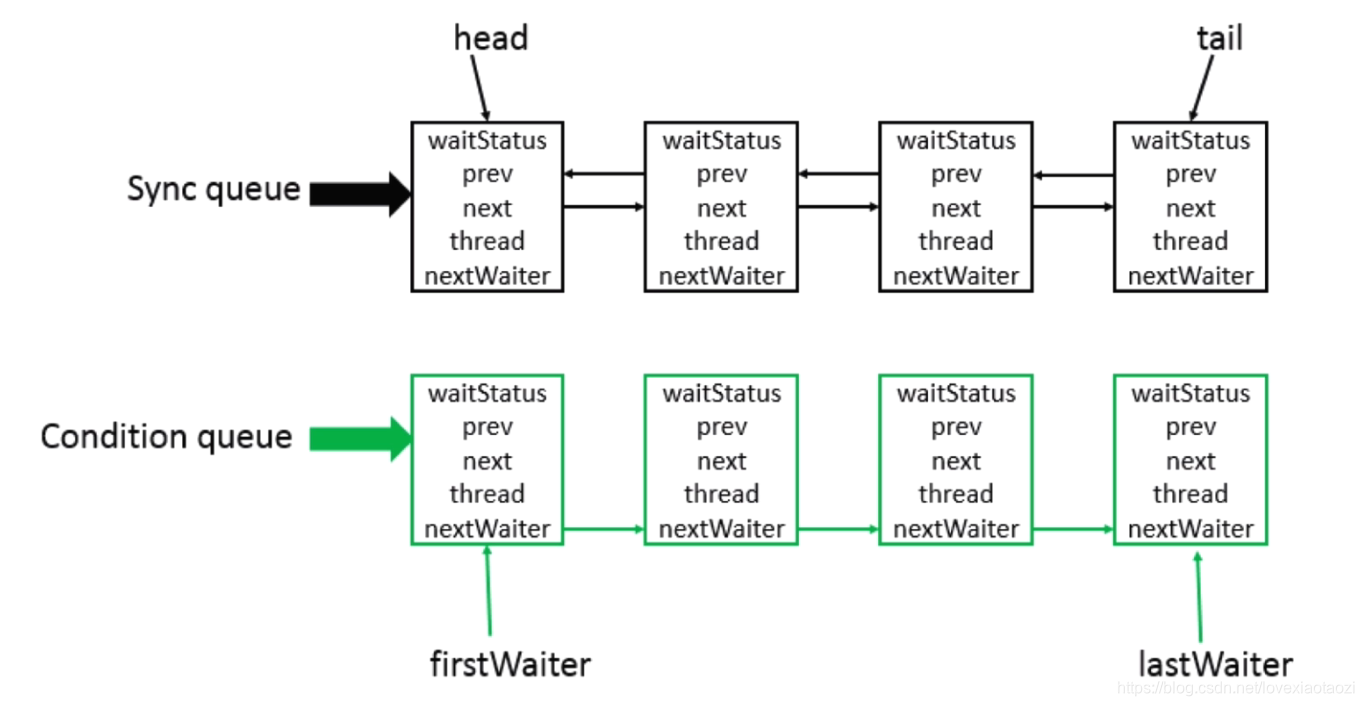 head

tail

Sync queue

waitStatus
prev
next
thread
nextWaiter

waitStatus
prev
next
thread
nextWaiter

waitStatus
prev
next
thread
nextWaiter

waitStatus
prev
next
thread
nextWaiter

Condition queue

waitStatus
prev
next
thread
nextWaiter

waitStatus
prev
next
thread
nextWaiter

waitStatus
prev
next
thread
nextWaiter

waitStatus
prev
next
thread
nextWaiter

firstWaiter

lastWaiter

https://blog.csdn.net/lovexiaotaozi